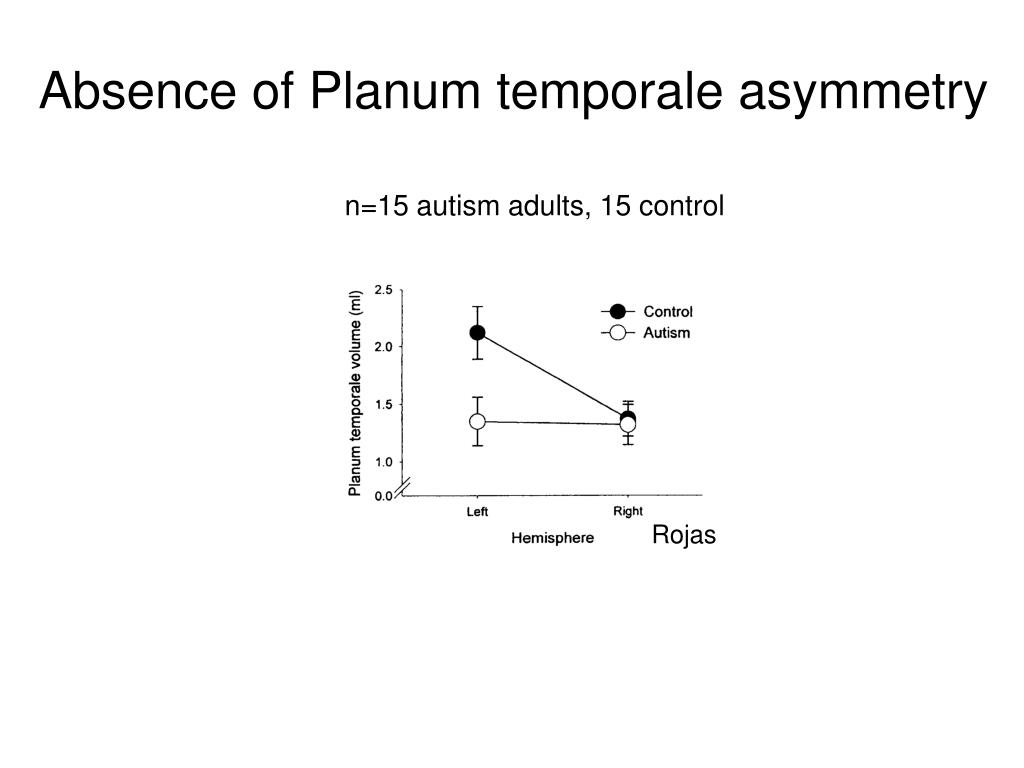 Absence of Planum temporale asymmetry

n=15 autism adults, 15 control

Planum temporale volume (ml)

2.5

2.0

1.5

1.0

0.0

Control

Autism

Left

Right

Hemisphere

Rojas